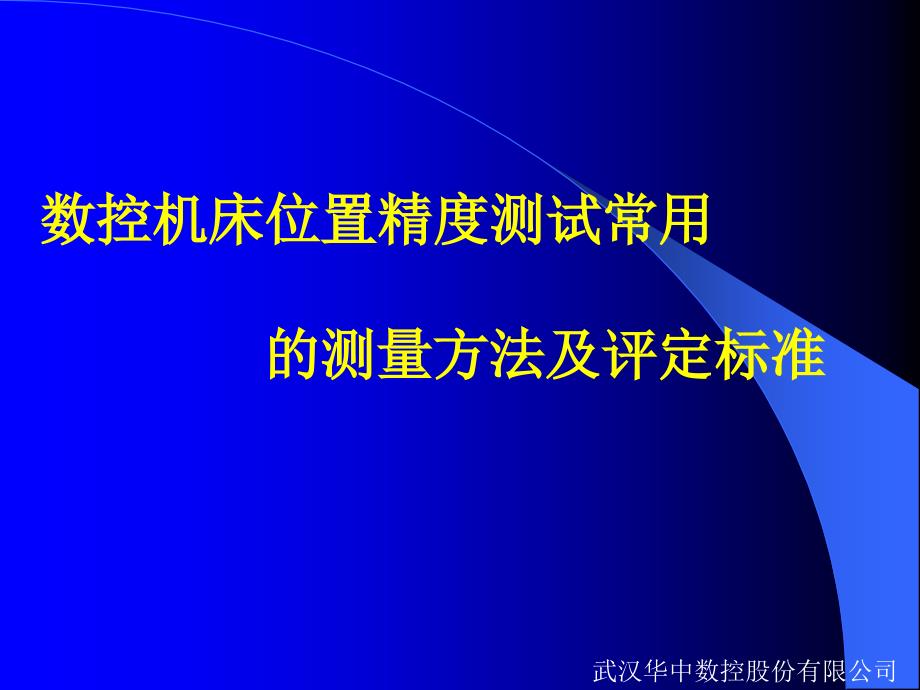 数控机床位置精度测试常用

的测量方法及评定标准

武汉华中数控股份有限公司